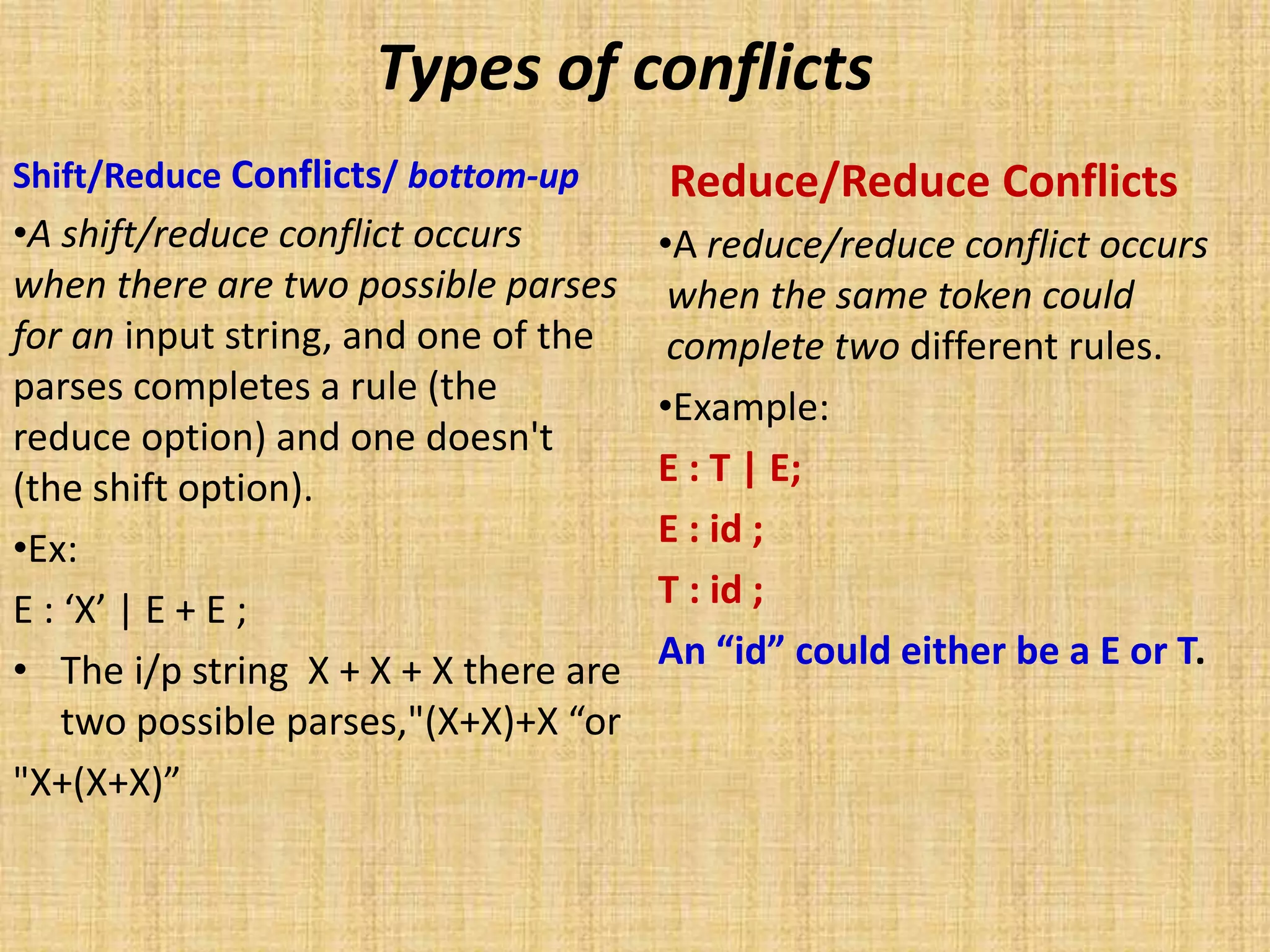 Types of conflicts

Shift/Reduce Conflicts/ bottom-up

•A shift/reduce conflict occurs when there are two possible parses for an input string, and one of the parses completes a rule (the reduce option) and one doesn't (the shift option).

•Ex:

E : ‘X’ | E + E ;

• The i/p string X + X + X there are two possible parses,"(X+X)+X “or "X+(X+X)”

Reduce/Reduce Conflicts

•A reduce/reduce conflict occurs when the same token could complete two different rules.

•Example:

E : T | E;

E : id ;

T : id ;

An “id” could either be a E or T.